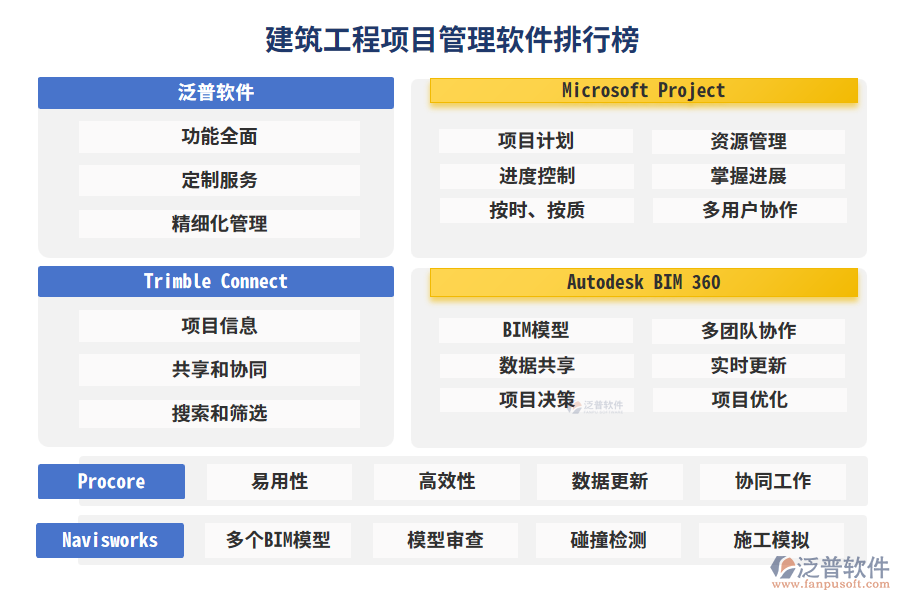 建筑工程项目管理软件排行榜

泛普软件

功能全面

定制服务

精细化管理

Microsoft Project

项目计划

资源管理

进度控制

掌握进展

按时、按质

多用户协作

Trimble Connect

项目信息

共享和协同

搜索和筛选

Autodesk BIM 360

BIM模型

多团队协作

数据共享

实时更新

项目决策

项目优化

泛普软件

Procore

易用性

高效性

数据更新

协同工作

Navisworks

多个BIM模型

模型审查

碰撞检测

施工模拟

泛普软件
www.fanpusoft.com